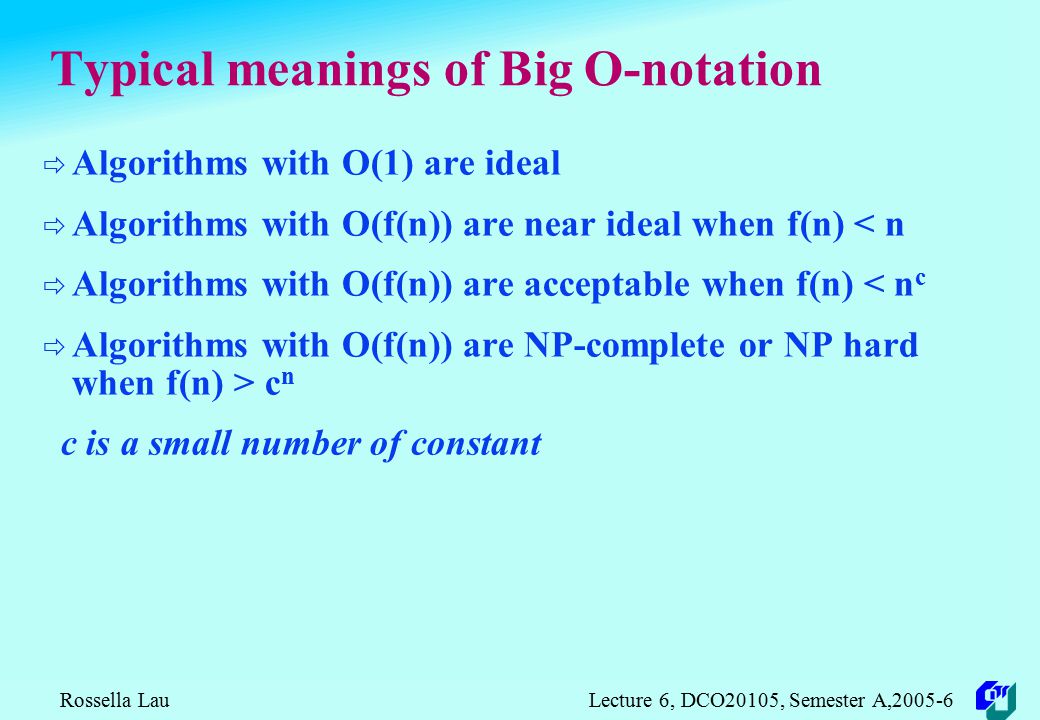 Typical meanings of Big O-notation

⇨ Algorithms with O(1) are ideal

⇨ Algorithms with O(f(n)) are near ideal when f(n) < n

⇨ Algorithms with O(f(n)) are acceptable when f(n) < $n^c$

⇨ Algorithms with O(f(n)) are NP-complete or NP hard when f(n) > $c^n$

c is a small number of constant

Rossella Lau

Lecture 6, DCO20105, Semester A,2005-6